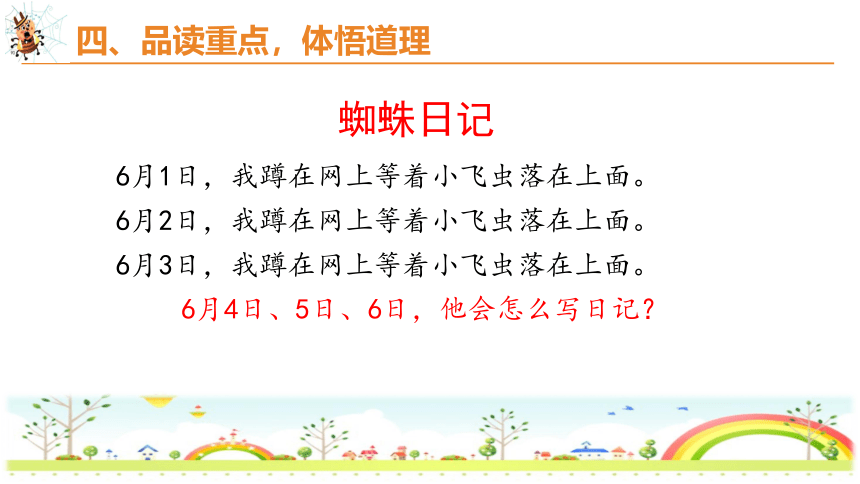 四、品读重点，体悟道理

蜘蛛日记

6月1日，我蹲在网上等着小飞虫落在上面。

6月2日，我蹲在网上等着小飞虫落在上面。

6月3日，我蹲在网上等着小飞虫落在上面。

6月4日、5日、6日，他会怎么写日记？